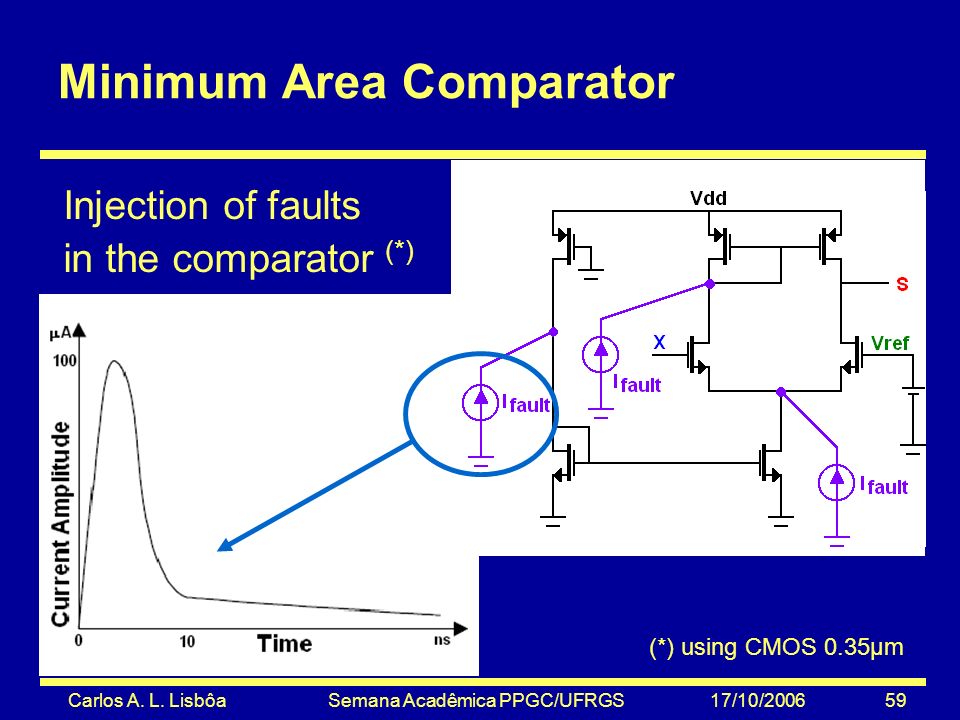 Minimum Area Comparator

Injection of faults in the comparator $^{(*)}$

Vdd

S

X

Vref

$I_{fault}$

$I_{fault}$

$I_{fault}$

μA

100

Current Amplitude

0

10

Time

ns

(*) using CMOS 0.35μm

Carlos A. L. Lisbôa Semana Acadêmica PPGC/UFRGS 17/10/2006 59